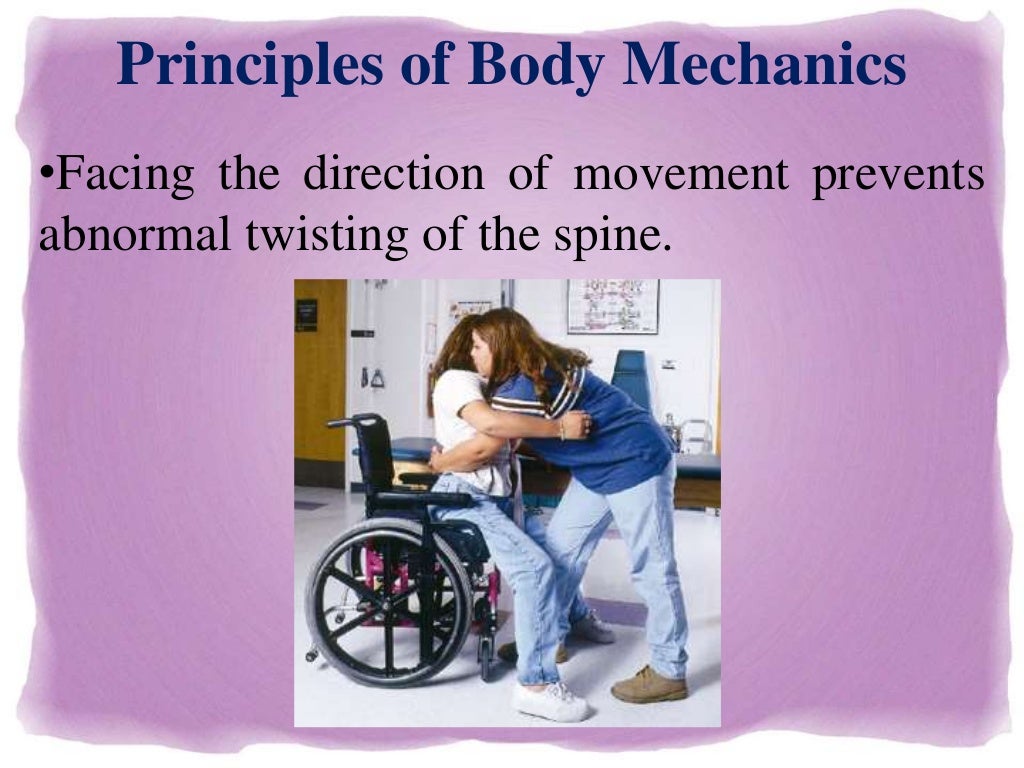 Principles of Body Mechanics

•Facing the direction of movement prevents abnormal twisting of the spine.